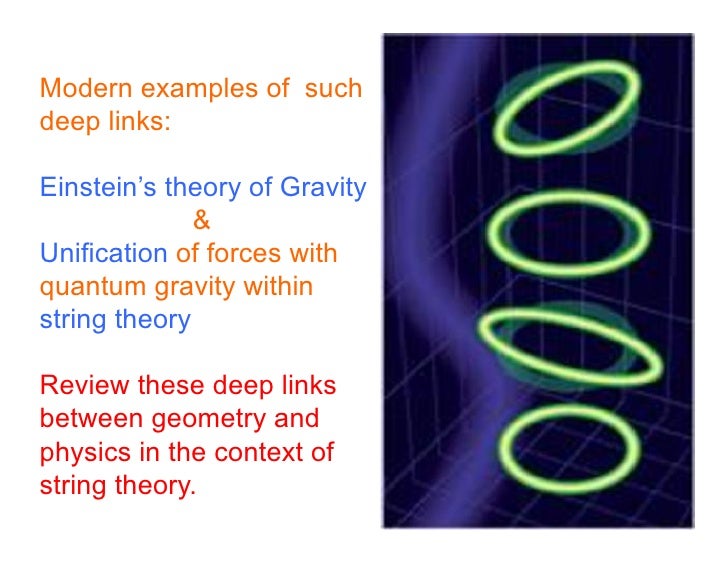 Modern examples of such deep links:

Einstein's theory of Gravity
&
Unification of forces with quantum gravity within string theory

Review these deep links between geometry and physics in the context of string theory.